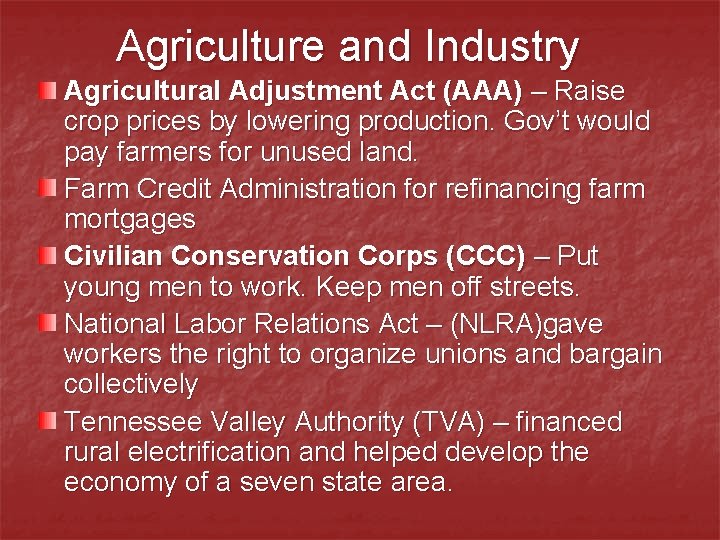 Agriculture and Industry

Agricultural Adjustment Act (AAA) – Raise crop prices by lowering production. Gov't would pay farmers for unused land.

Farm Credit Administration for refinancing farm mortgages

Civilian Conservation Corps (CCC) – Put young men to work. Keep men off streets.

National Labor Relations Act – (NLRA)gave workers the right to organize unions and bargain collectively

Tennessee Valley Authority (TVA) – financed rural electrification and helped develop the economy of a seven state area.